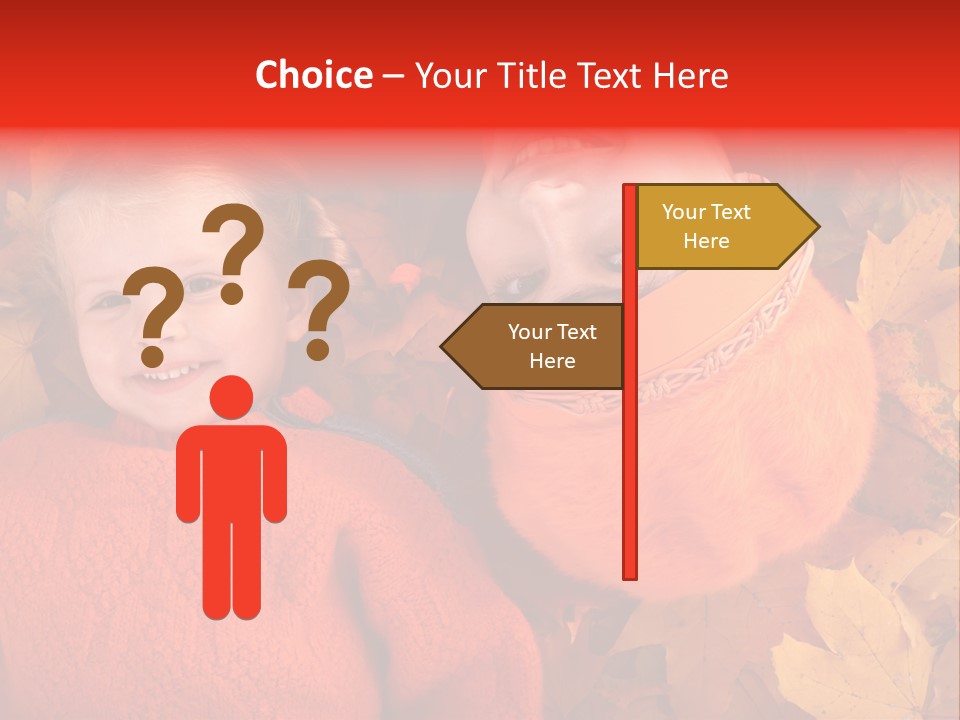 Choice – Your Title Text Here

?
?
?

Your Text Here

Your Text Here